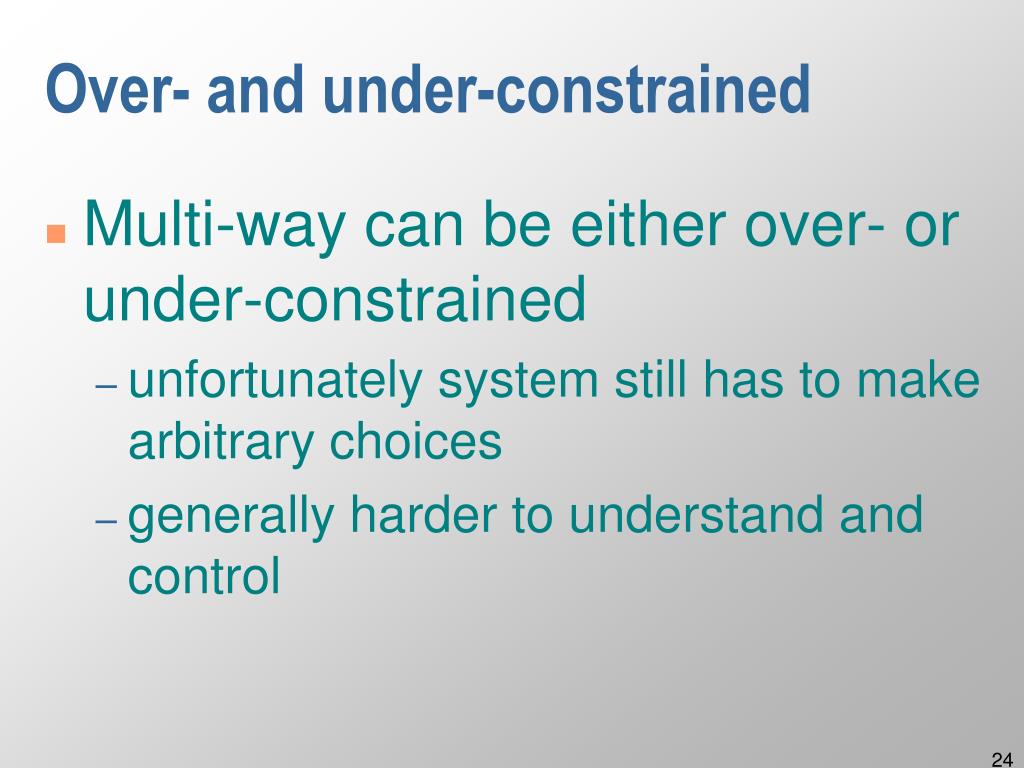 Over- and under-constrained

Multi-way can be either over- or under-constrained

– unfortunately system still has to make arbitrary choices

– generally harder to understand and control

24